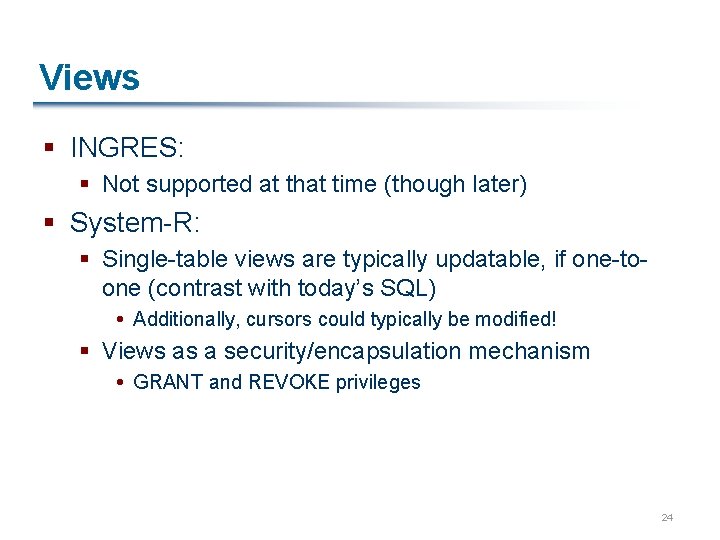 Views

▪ INGRES:
 ▪ Not supported at that time (though later)
▪ System-R:
 ▪ Single-table views are typically updatable, if one-to-one (contrast with today's SQL)
  • Additionally, cursors could typically be modified!
 ▪ Views as a security/encapsulation mechanism
  • GRANT and REVOKE privileges

24